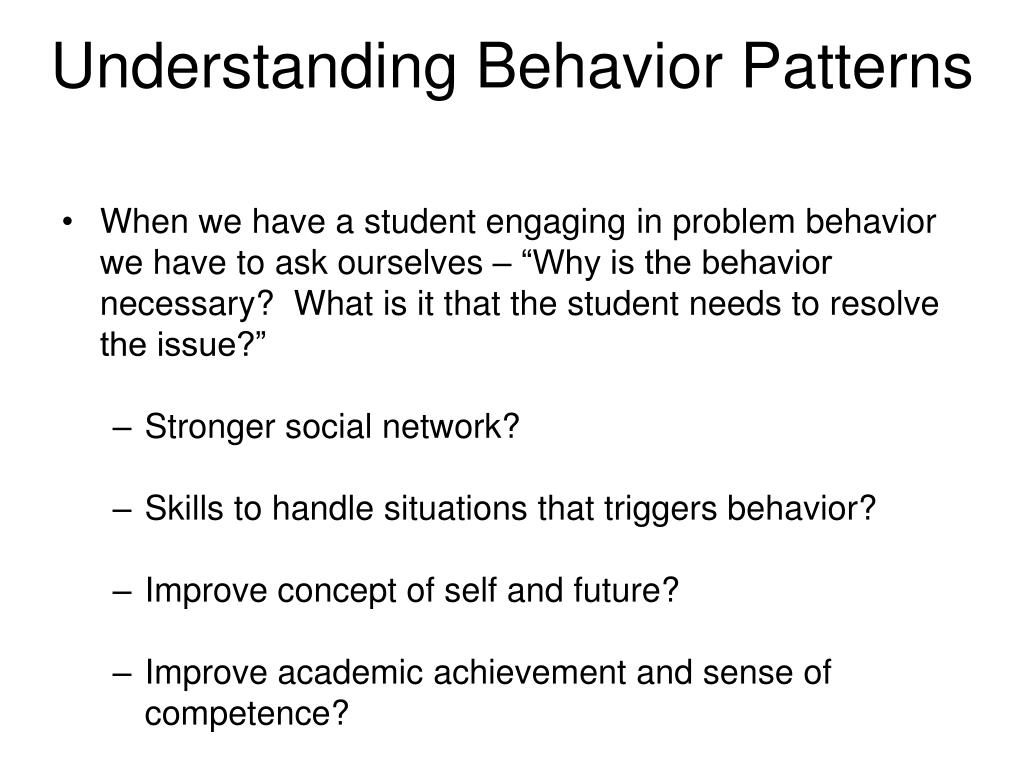 Understanding Behavior Patterns

• When we have a student engaging in problem behavior we have to ask ourselves – “Why is the behavior necessary?  What is it that the student needs to resolve the issue?”

– Stronger social network?

– Skills to handle situations that triggers behavior?

– Improve concept of self and future?

– Improve academic achievement and sense of competence?